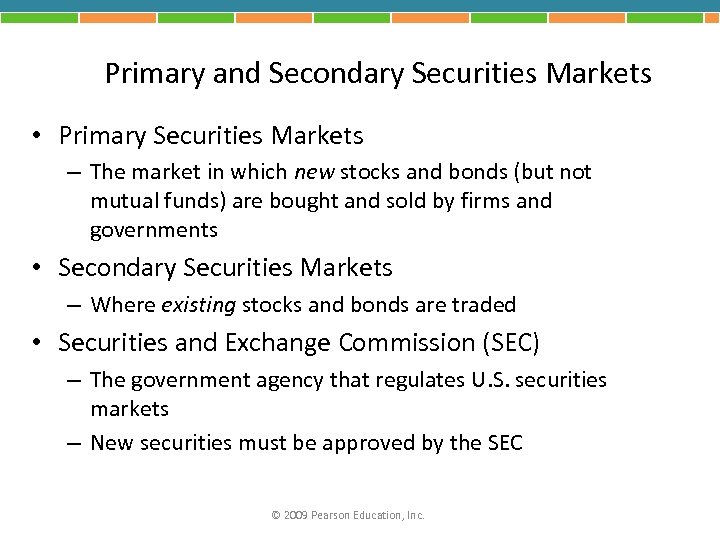 Primary and Secondary Securities Markets

• Primary Securities Markets
– The market in which new stocks and bonds (but not mutual funds) are bought and sold by firms and governments

• Secondary Securities Markets
– Where existing stocks and bonds are traded

• Securities and Exchange Commission (SEC)
– The government agency that regulates U.S. securities markets
– New securities must be approved by the SEC

© 2009 Pearson Education, Inc.